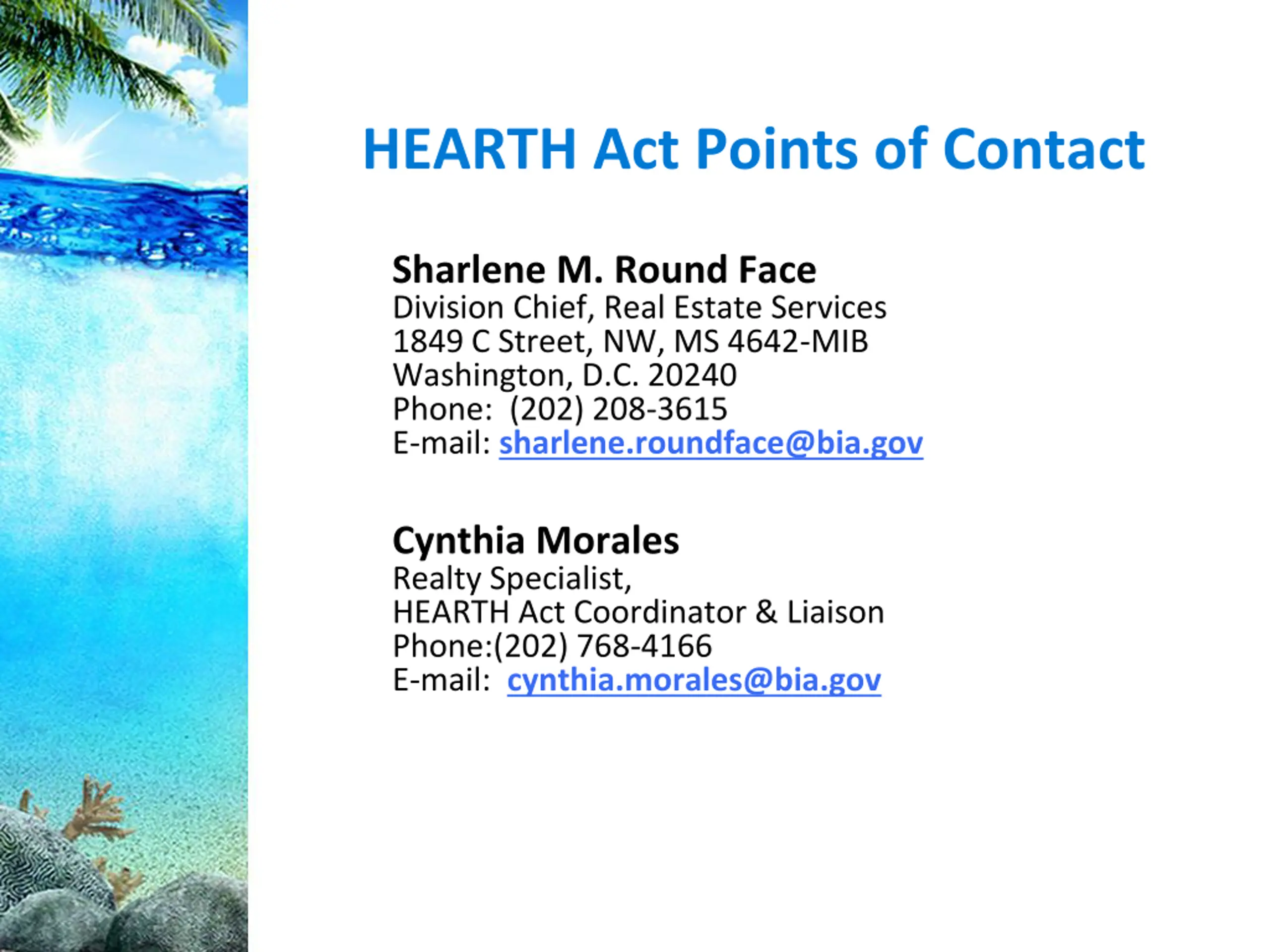 HEARTH Act Points of Contact

Sharlene M. Round Face
Division Chief, Real Estate Services
1849 C Street, NW, MS 4642-MIB
Washington, D.C. 20240
Phone: (202) 208-3615
E-mail: sharlene.roundface@bia.gov

Cynthia Morales
Realty Specialist,
HEARTH Act Coordinator & Liaison
Phone:(202) 768-4166
E-mail: cynthia.morales@bia.gov